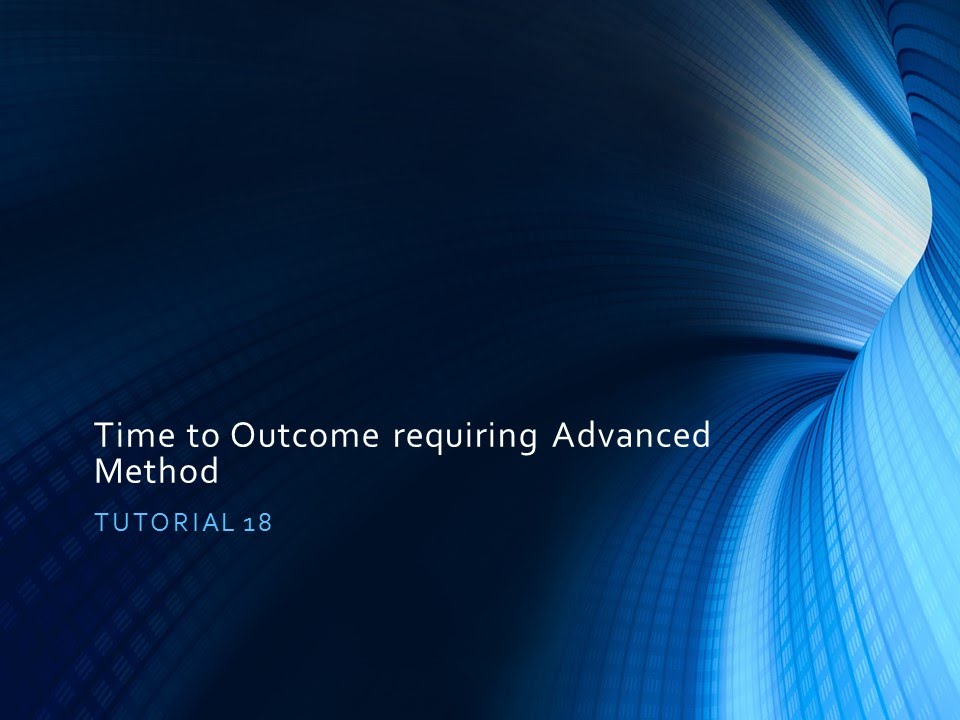 Time to Outcome requiring Advanced Method

TUTORIAL 18